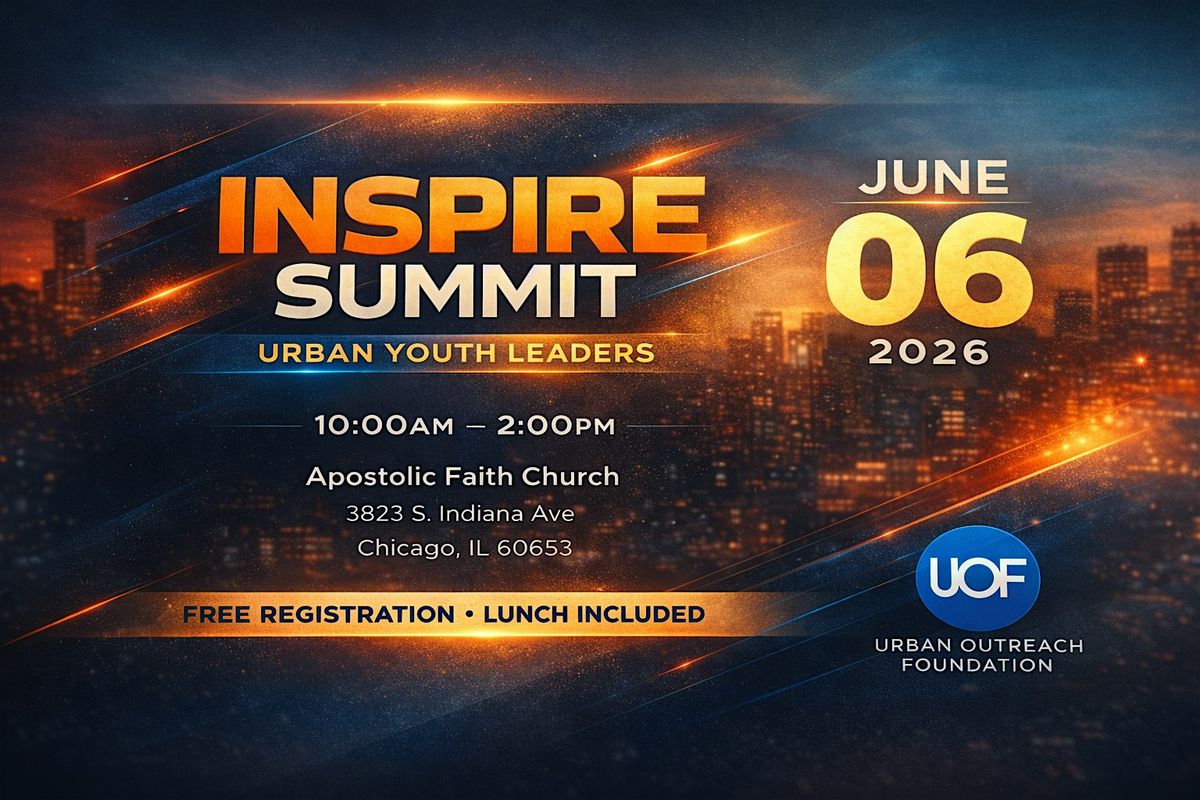 INSPIRE
SUMMIT
URBAN YOUTH LEADERS

10:00AM — 2:00PM

Apostolic Faith Church
3823 S. Indiana Ave
Chicago, IL 60653

FREE REGISTRATION • LUNCH INCLUDED

JUNE
06
2026

UOF
URBAN OUTREACH
FOUNDATION